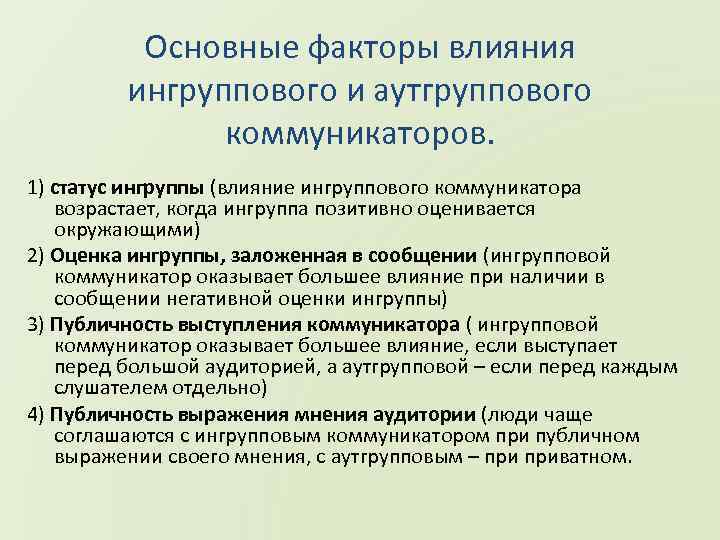 Основные факторы влияния ингруппового и аутгруппового коммуникаторов.

1) статус ингруппы (влияние ингруппового коммуникатора возрастает, когда ингруппа позитивно оценивается окружающими)

2) Оценка ингруппы, заложенная в сообщении (ингрупповой коммуникатор оказывает большее влияние при наличии в сообщении негативной оценки ингруппы)

3) Публичность выступления коммуникатора ( ингрупповой коммуникатор оказывает большее влияние, если выступает перед большой аудиторией, а аутгрупповой – если перед каждым слушателем отдельно)

4) Публичность выражения мнения аудитории (люди чаще соглашаются с ингрупповым коммуникатором при публичном выражении своего мнения, с аутгрупповым – при приватном.